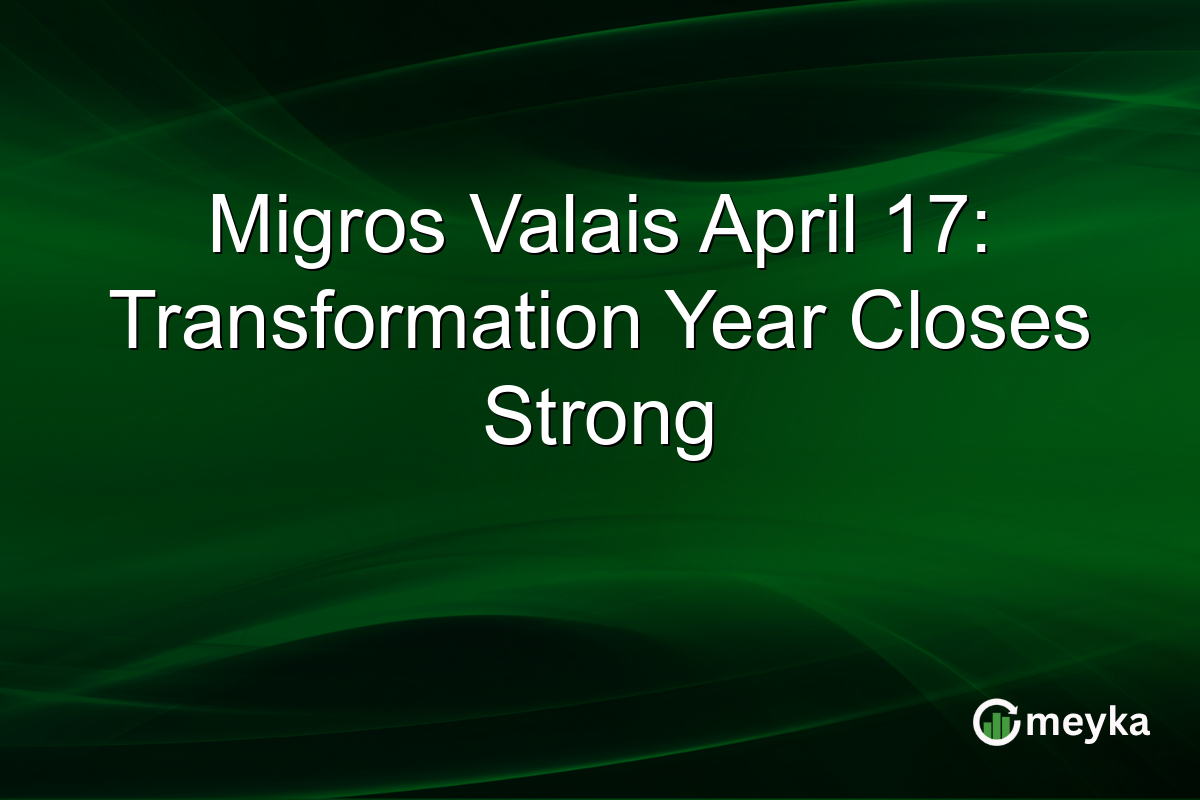 Migros Valais April 17: Transformation Year Closes Strong

meyka